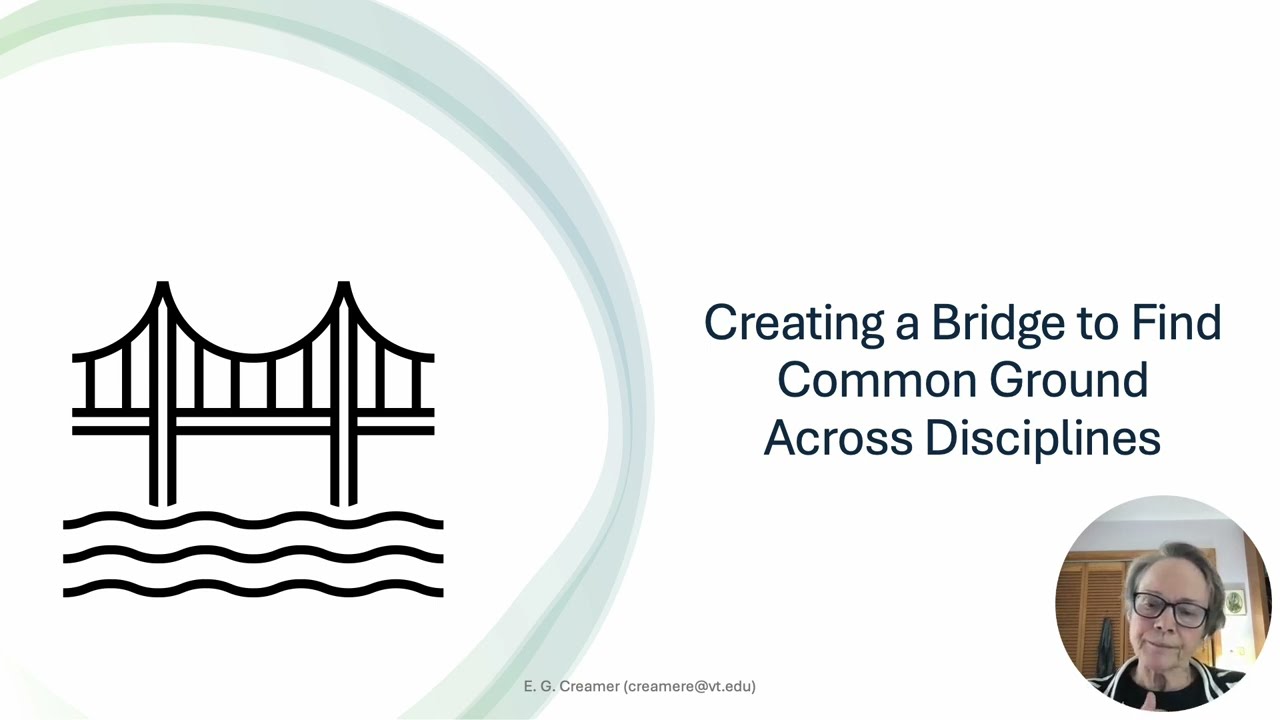 Creating a Bridge to Find Common Ground Across Disciplines

E. G. Creamer (creamere@vt.edu)